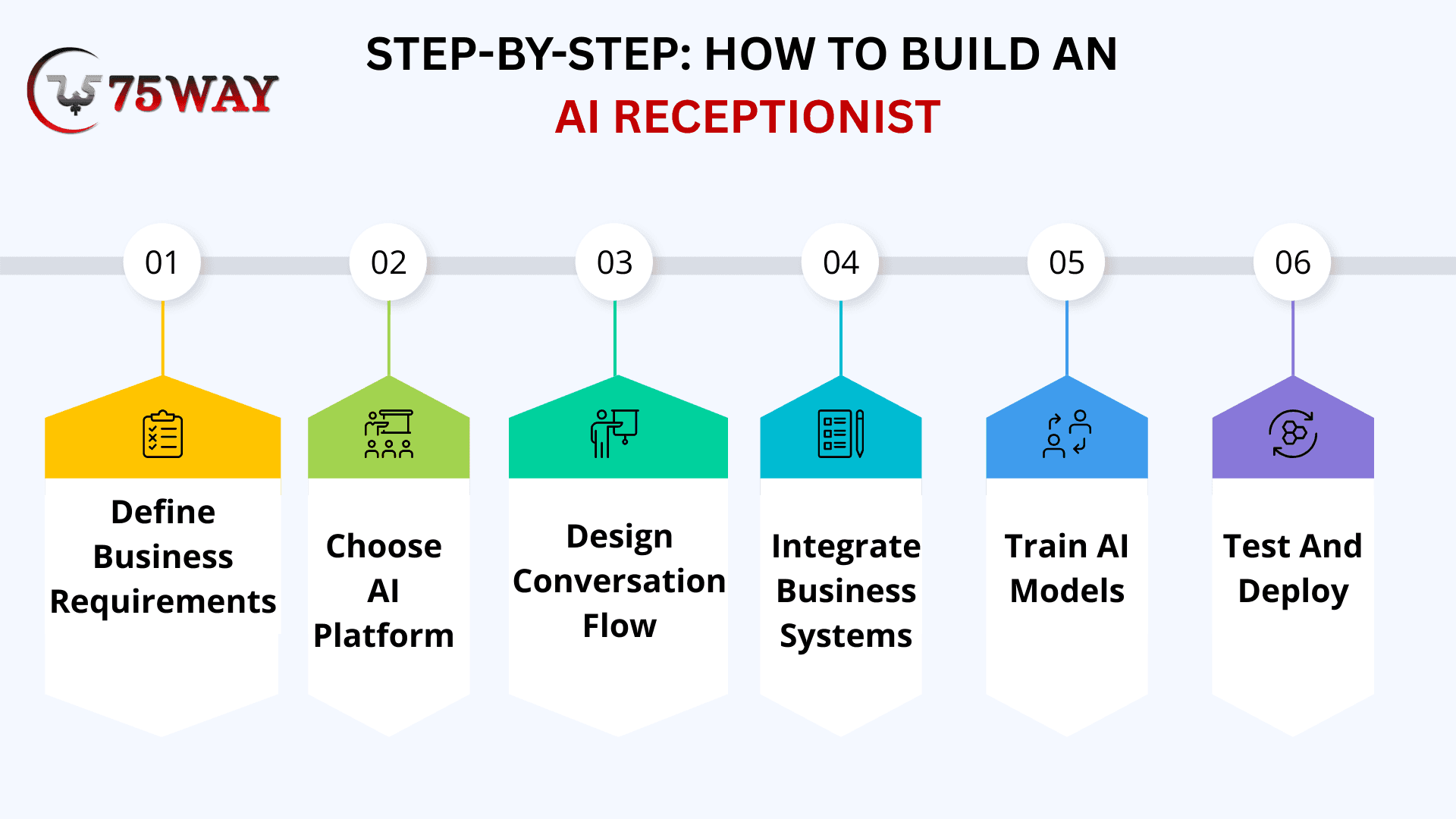 75WAY

STEP-BY-STEP: HOW TO BUILD AN
AI RECEPTIONIST

01
Define Business Requirements

02
Choose AI Platform

03
Design Conversation Flow

04
Integrate Business Systems

05
Train AI Models

06
Test And Deploy